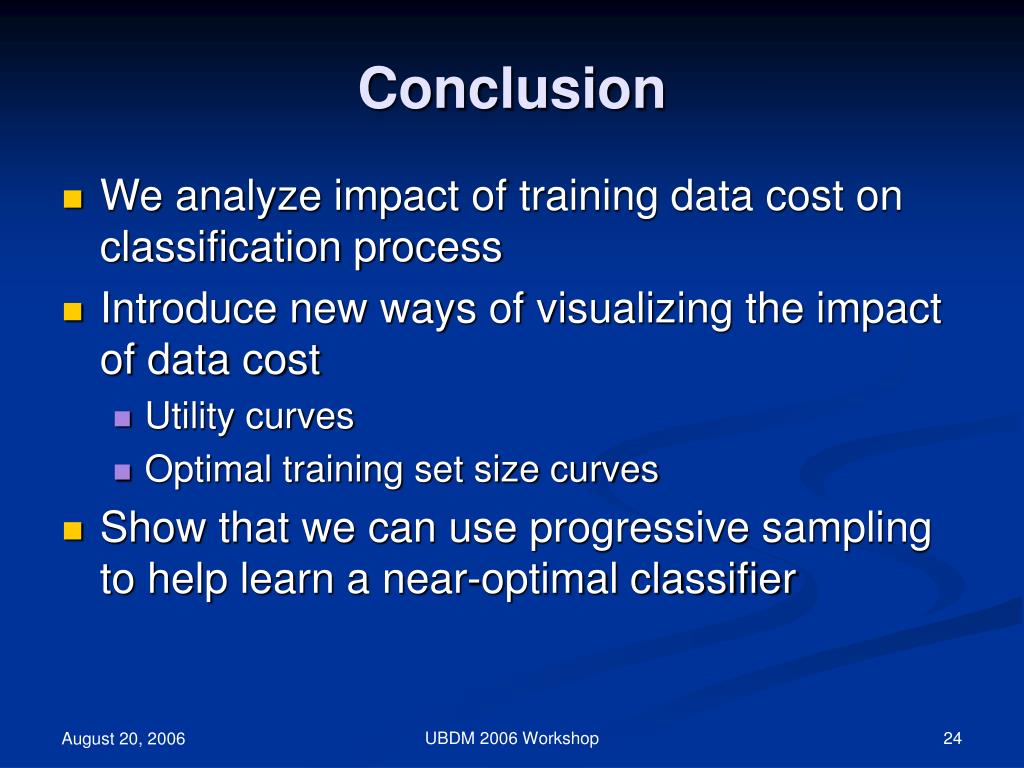 Conclusion

We analyze impact of training data cost on classification process

Introduce new ways of visualizing the impact of data cost

Utility curves

Optimal training set size curves

Show that we can use progressive sampling to help learn a near-optimal classifier

August 20, 2006

UBDM 2006 Workshop

24